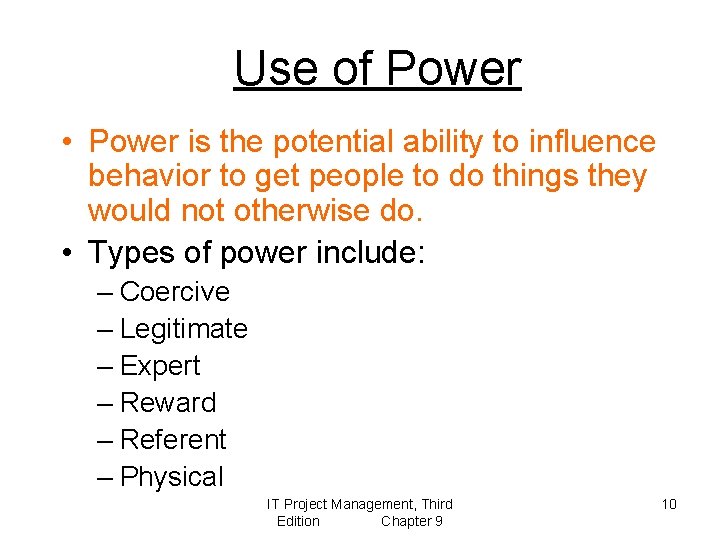 Use of Power

• Power is the potential ability to influence behavior to get people to do things they would not otherwise do.
• Types of power include:
– Coercive
– Legitimate
– Expert
– Reward
– Referent
– Physical

IT Project Management, Third Edition Chapter 9

10